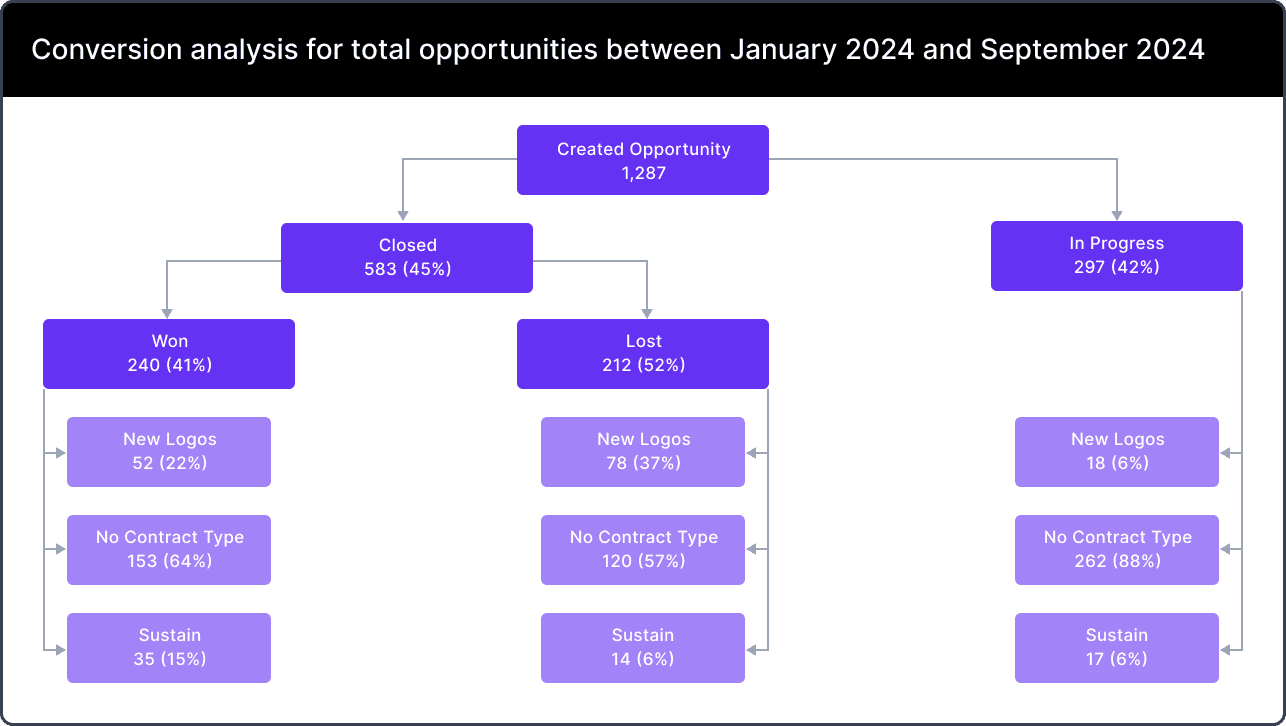 Conversion analysis for total opportunities between January 2024 and September 2024

Created Opportunity
1,287

Closed
583 (45%)

In Progress
297 (42%)

Won
240 (41%)

Lost
212 (52%)

New Logos
52 (22%)

No Contract Type
153 (64%)

Sustain
35 (15%)

New Logos
78 (37%)

No Contract Type
120 (57%)

Sustain
14 (6%)

New Logos
18 (6%)

No Contract Type
262 (88%)

Sustain
17 (6%)